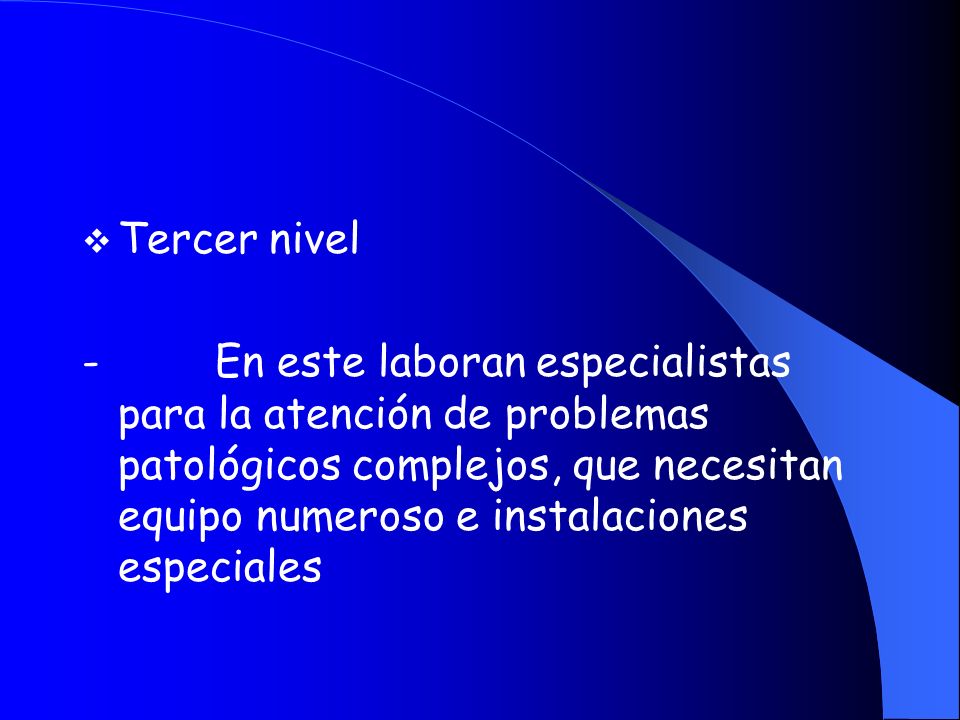 ❖ Tercer nivel

- En este laboran especialistas para la atención de problemas patológicos complejos, que necesitan equipo numeroso e instalaciones especiales